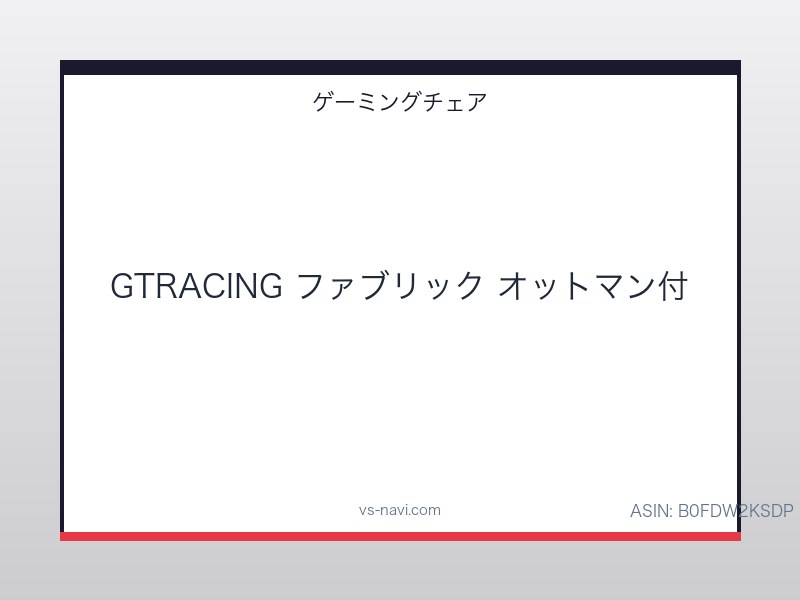 ゲーミングチェア

GTRACING ファブリック オットマン付

vs-navi.com

ASIN: B0FDW2KSDP